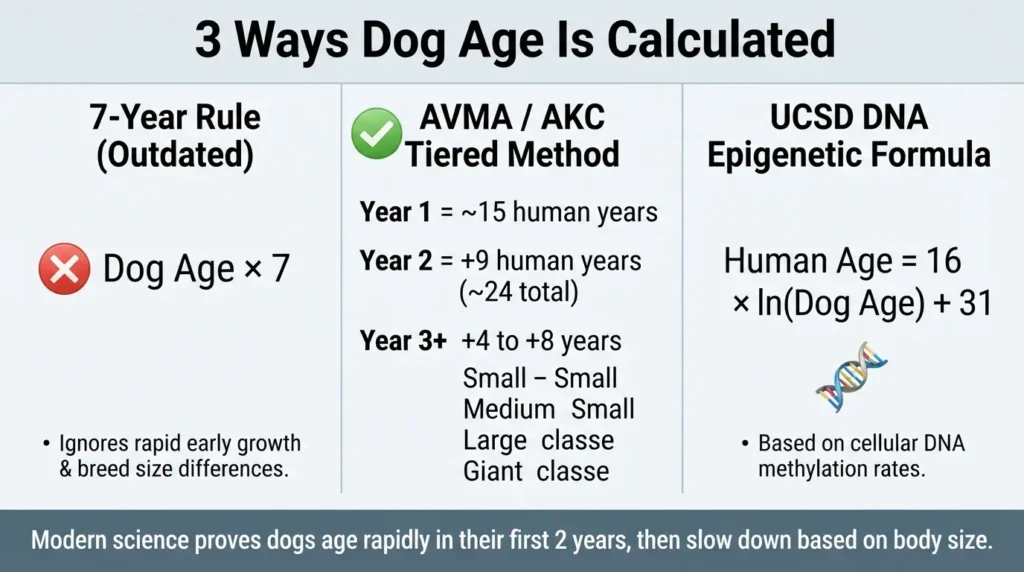 3 Ways Dog Age Is Calculated

7-Year Rule (Outdated)

Dog Age × 7

• Ignores rapid early growth & breed size differences.

AVMA / AKC Tiered Method

Year 1 = ~15 human years

Year 2 = +9 human years (~24 total)

Year 3+ +4 to +8 years
Small – Small
Medium Small
Large classe
Giant classe

UCSD DNA Epigenetic Formula

Human Age = 16 × ln(Dog Age) + 31

• Based on cellular DNA methylation rates.

Modern science proves dogs age rapidly in their first 2 years, then slow down based on body size.